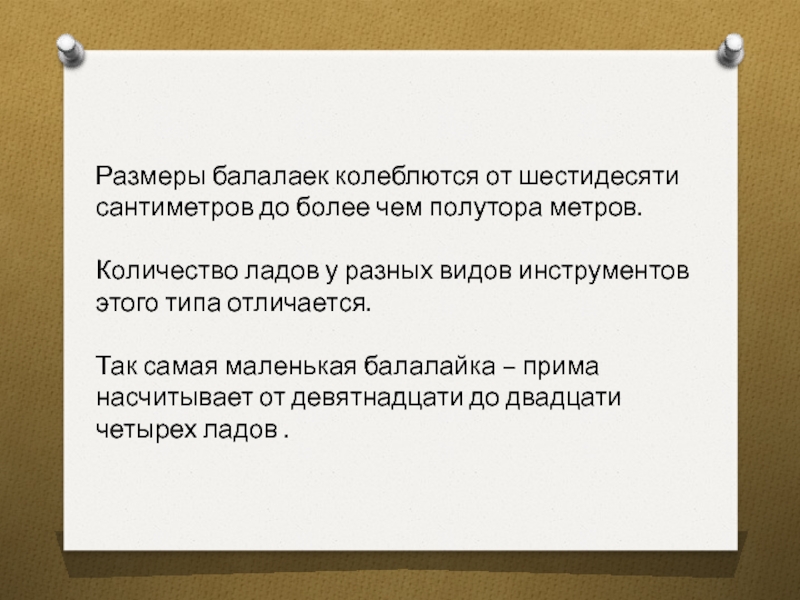 Размеры балалаек колеблются от шестидесяти сантиметров до более чем полутора метров.

Количество ладов у разных видов инструментов этого типа отличается.

Так самая маленькая балалайка – прима насчитывает от девятнадцати до двадцати четырех ладов .